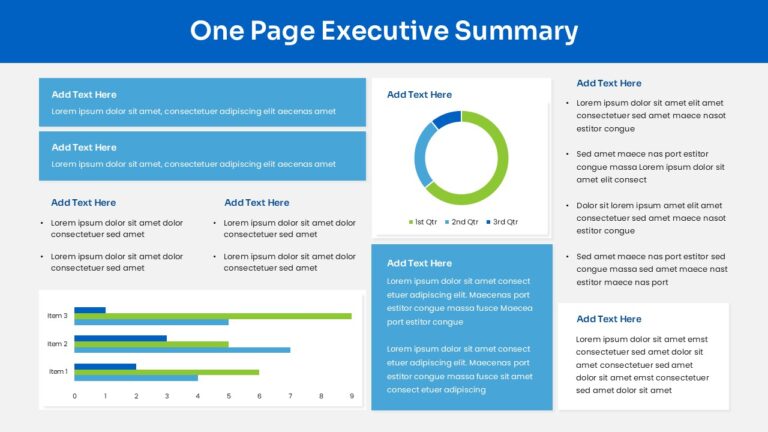 One Page Executive Summary

Add Text Here
Lorem ipsum dolor sit amet, consectetuer adipiscing elit aecenas amet

Add Text Here
Lorem ipsum dolor sit amet, consectetuer adipiscing elit aecenas amet

Add Text Here
• Lorem ipsum dolor sit amet dolor consectetuer sed amet
• Lorem ipsum dolor sit amet dolor consectetuer sed amet

Add Text Here
• Lorem ipsum dolor sit amet dolor consectetuer sed amet
• Lorem ipsum dolor sit amet dolor consectetuer sed amet

Item 3
Item 2
Item 1
0 1 2 3 4 5 6 7 8 9

Add Text Here
1st Qtr 2nd Qtr 3rd Qtr

Add Text Here
Lorem ipsum dolor sit amet consect etuer adipiscing elit. Maecenas port estitor congue massa fusce Maecea port estitor congue

Lorem ipsum dolor sit amet consect etuer adipiscing elit. Maecenas port estitor congue massa fusce sit amet consect etuer adipiscing

Add Text Here
• Lorem ipsum dolor sit amet elit amet consectetuer sed amet maece nasot estitor congue
• Sed amet maece nas port estitor congue massa Lorem ipsum dolor sit amet elit consect
• Dolor sit lorem ipsum amet elit amet consectetuer sed amet maece nasot estitor congue
• Sed amet maece nas port estitor sed congue massa sed amet maece nast estitor maece nas port

Add Text Here
Lorem ipsum dolor sit amet emst consectetuer sed amet dolor sit amet consectetuer sed amet dolor sit amet emst consectetuer sed amet dolor sit amet